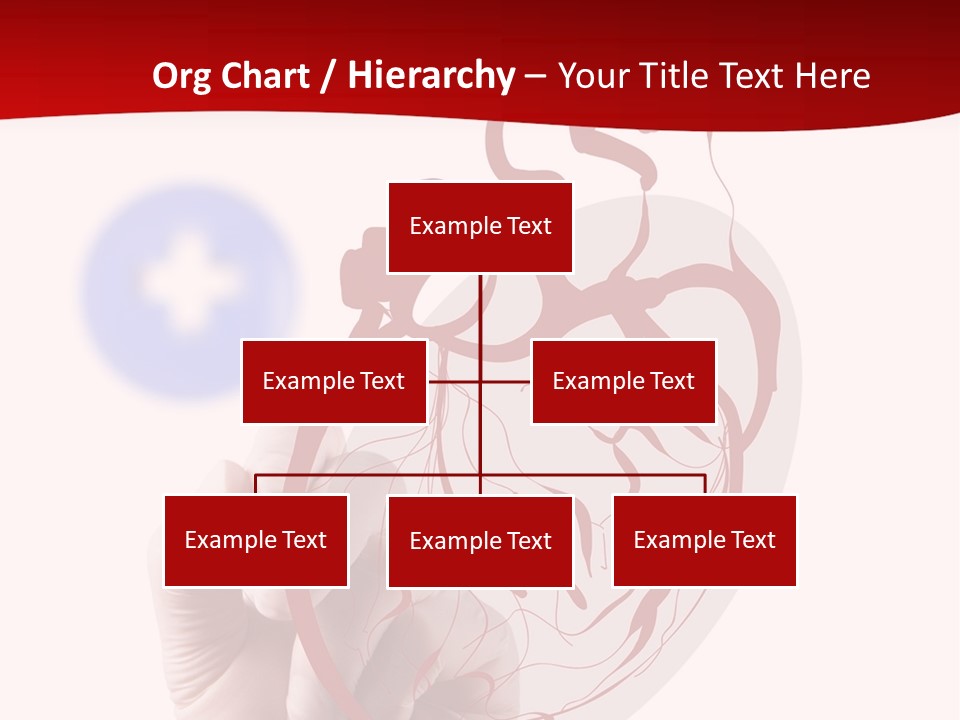 Org Chart / Hierarchy – Your Title Text Here

Example Text

Example Text

Example Text

Example Text

Example Text

Example Text